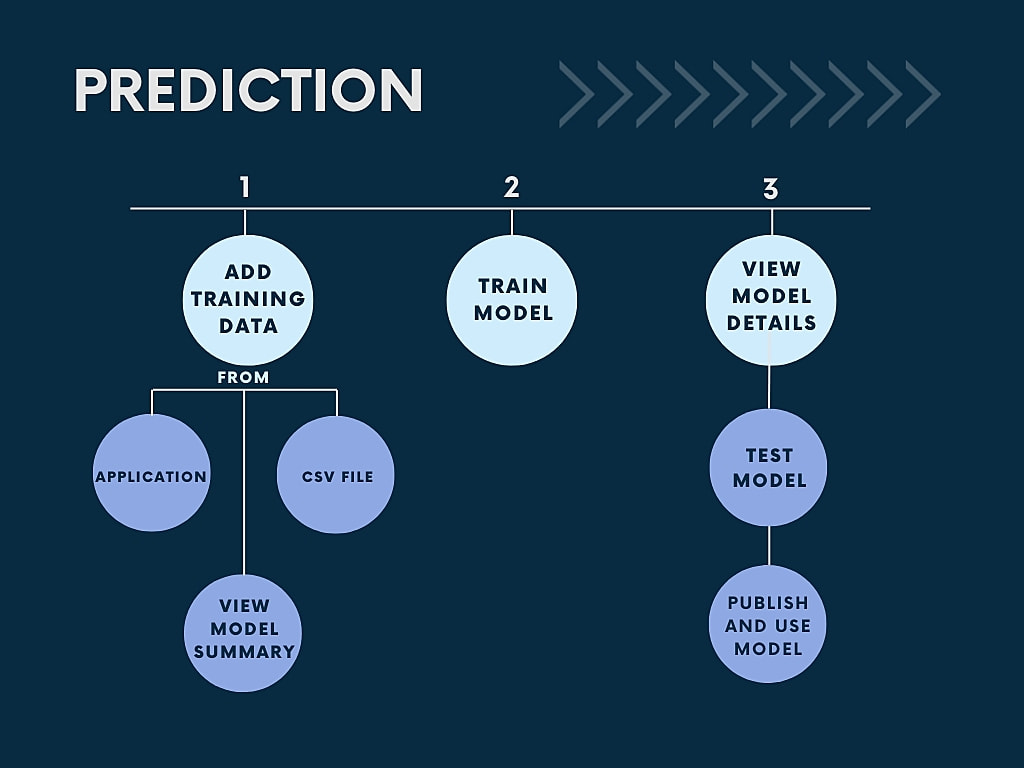 PREDICTION

1

ADD TRAINING DATA

FROM

APPLICATION

CSV FILE

VIEW MODEL SUMMARY

2

TRAIN MODEL

3

VIEW MODEL DETAILS

TEST MODEL

PUBLISH AND USE MODEL